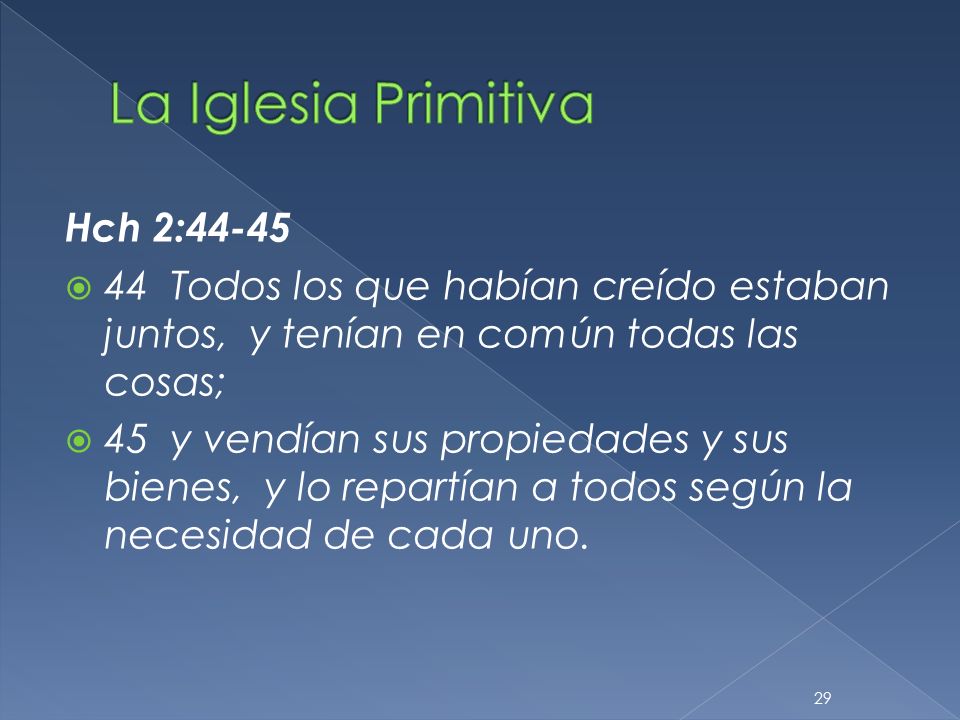 La Iglesia Primitiva

Hch 2:44-45

44 Todos los que habían creído estaban juntos, y tenían en común todas las cosas;

45 y vendían sus propiedades y sus bienes, y lo repartían a todos según la necesidad de cada uno.

29